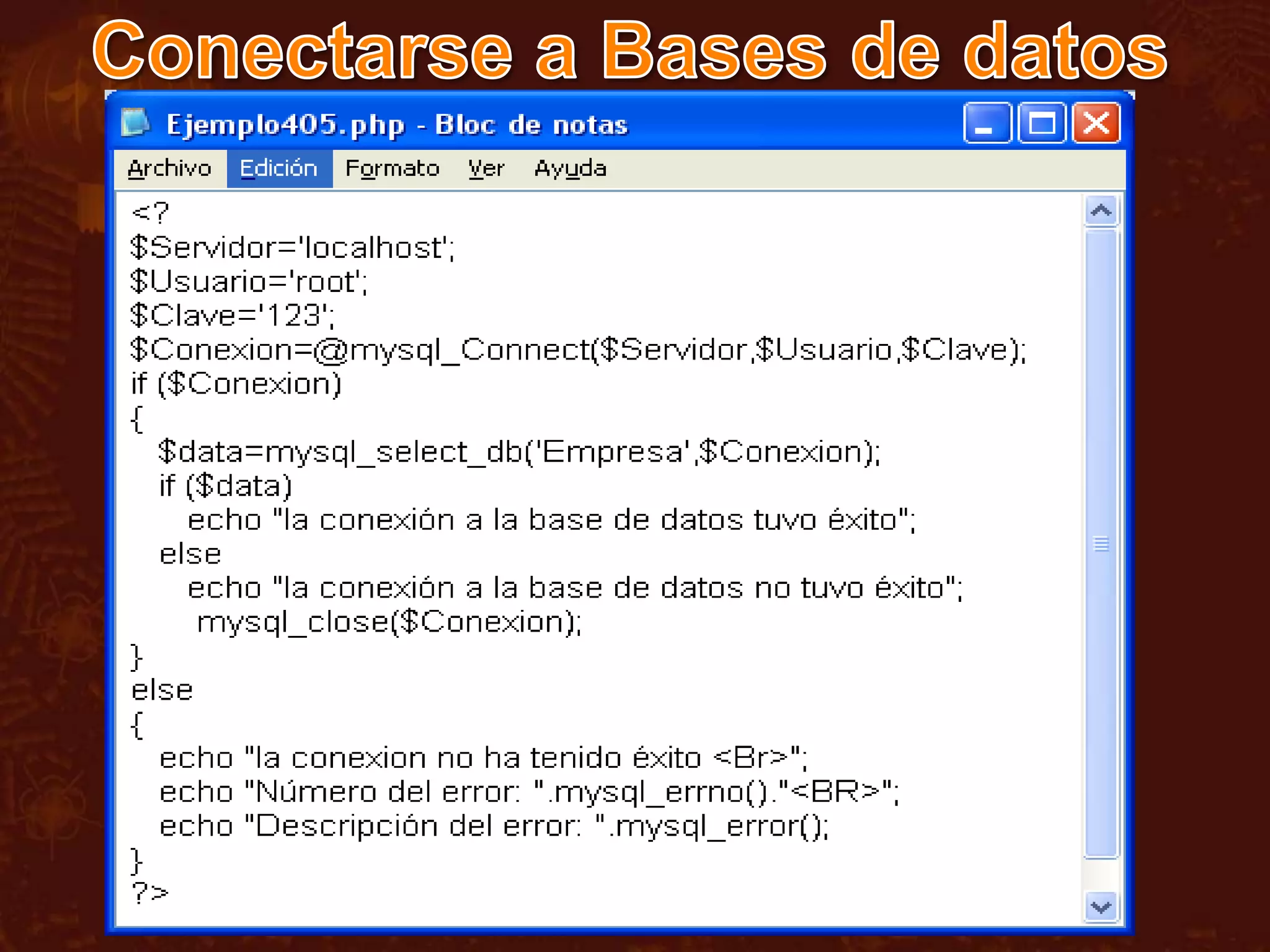 Conectarse a Bases de datos

Ejemplo405.php - Bloc de notas

Archivo Edición Formato Ver Ayuda

<?
$Servidor='localhost';
$Usuario='root';
$Clave='123';
$Conexion=@mysql_Connect($Servidor,$Usuario,$Clave);
if ($Conexion)
{
$data=mysql_select_db('Empresa',$Conexion);
if ($data)
echo "la conexión a la base de datos tuvo éxito";
else
echo "la conexión a la base de datos no tuvo éxito";
mysql_close($Conexion);
}
else
{
echo "la conexion no ha tenido éxito <Br>";
echo "Número del error: ".mysql_errno()."<BR>";
echo "Descripción del error: ".mysql_error();
}
?>